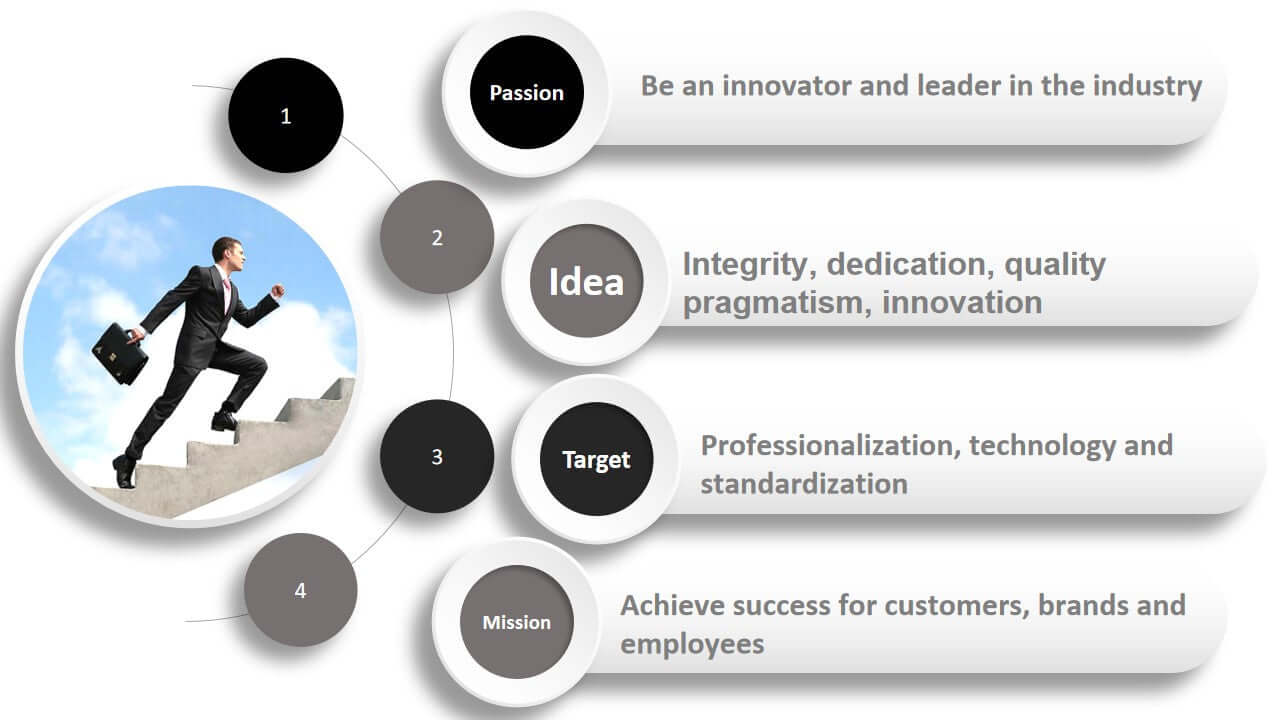 1

Passion

Be an innovator and leader in the industry

2

Idea

Integrity, dedication, quality pragmatism, innovation

3

Target

Professionalization, technology and standardization

4

Mission

Achieve success for customers, brands and employees